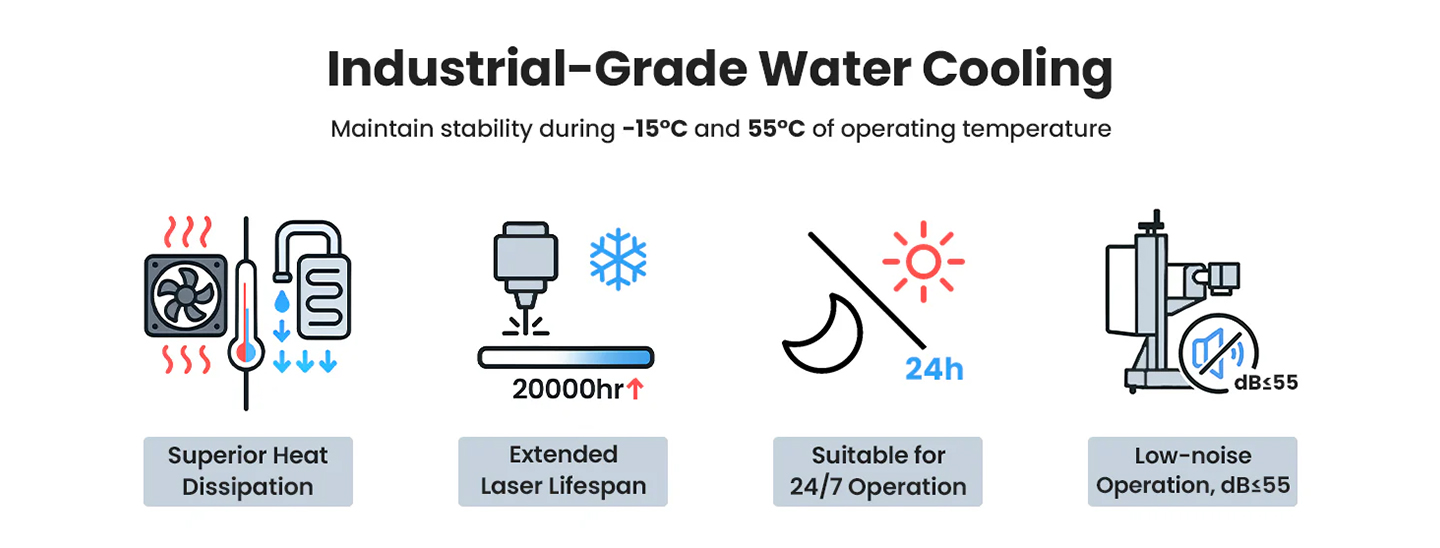 Industrial-Grade Water Cooling

Maintain stability during -15°C and 55°C of operating temperature

20000hr↑

24h

dB≤55

Superior Heat Dissipation

Extended Laser Lifespan

Suitable for 24/7 Operation

Low-noise Operation, dB≤55